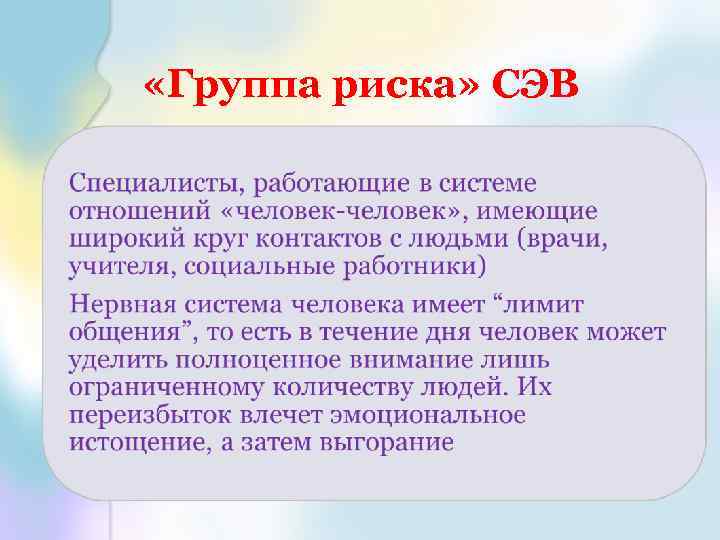 «Группа риска» СЭВ

Специалисты, работающие в системе отношений «человек-человек», имеющие широкий круг контактов с людьми (врачи, учителя, социальные работники)

Нервная система человека имеет “лимит общения”, то есть в течение дня человек может уделить полноценное внимание лишь ограниченному количеству людей. Их переизбыток влечет эмоциональное истощение, а затем выгорание